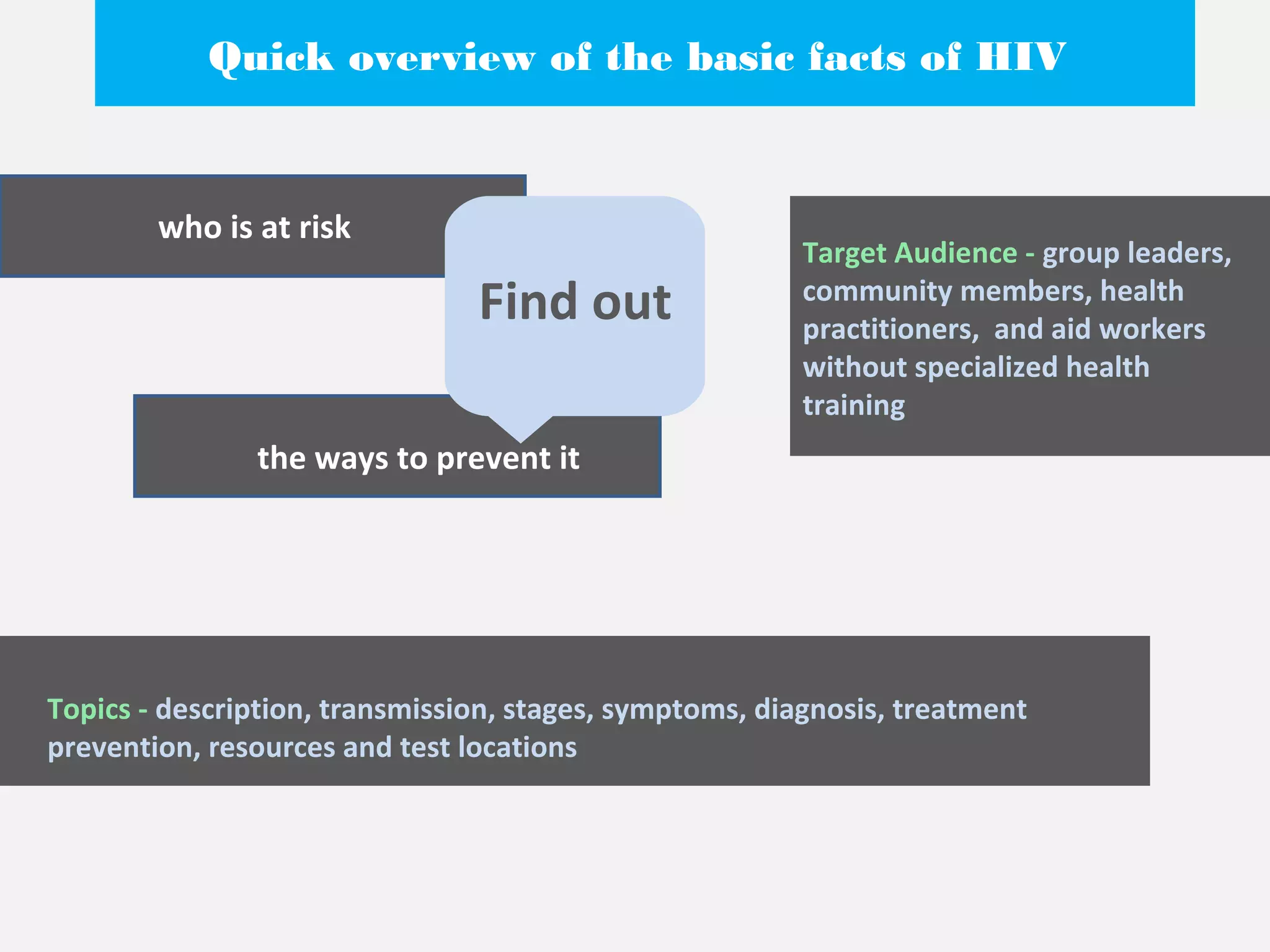 Quick overview of the basic facts of HIV

who is at risk

Find out

the ways to prevent it

Target Audience - group leaders, community members, health practitioners, and aid workers without specialized health training

Topics - description, transmission, stages, symptoms, diagnosis, treatment prevention, resources and test locations